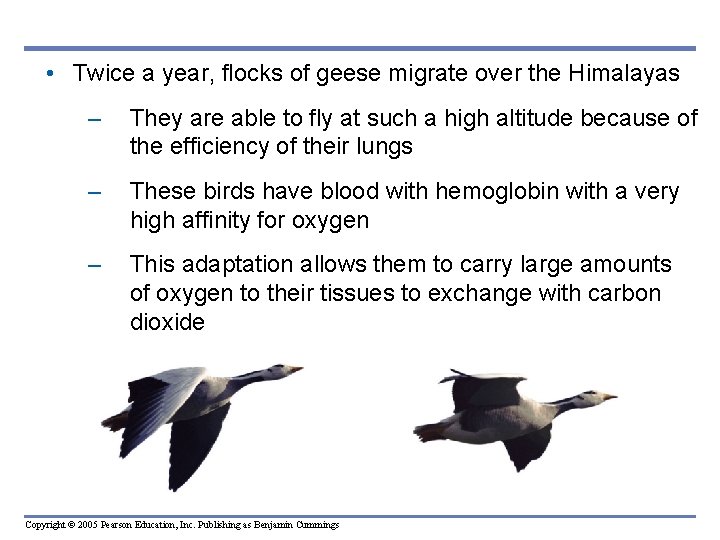 • Twice a year, flocks of geese migrate over the Himalayas

– They are able to fly at such a high altitude because of the efficiency of their lungs

– These birds have blood with hemoglobin with a very high affinity for oxygen

– This adaptation allows them to carry large amounts of oxygen to their tissues to exchange with carbon dioxide

Copyright © 2005 Pearson Education, Inc. Publishing as Benjamin Cummings